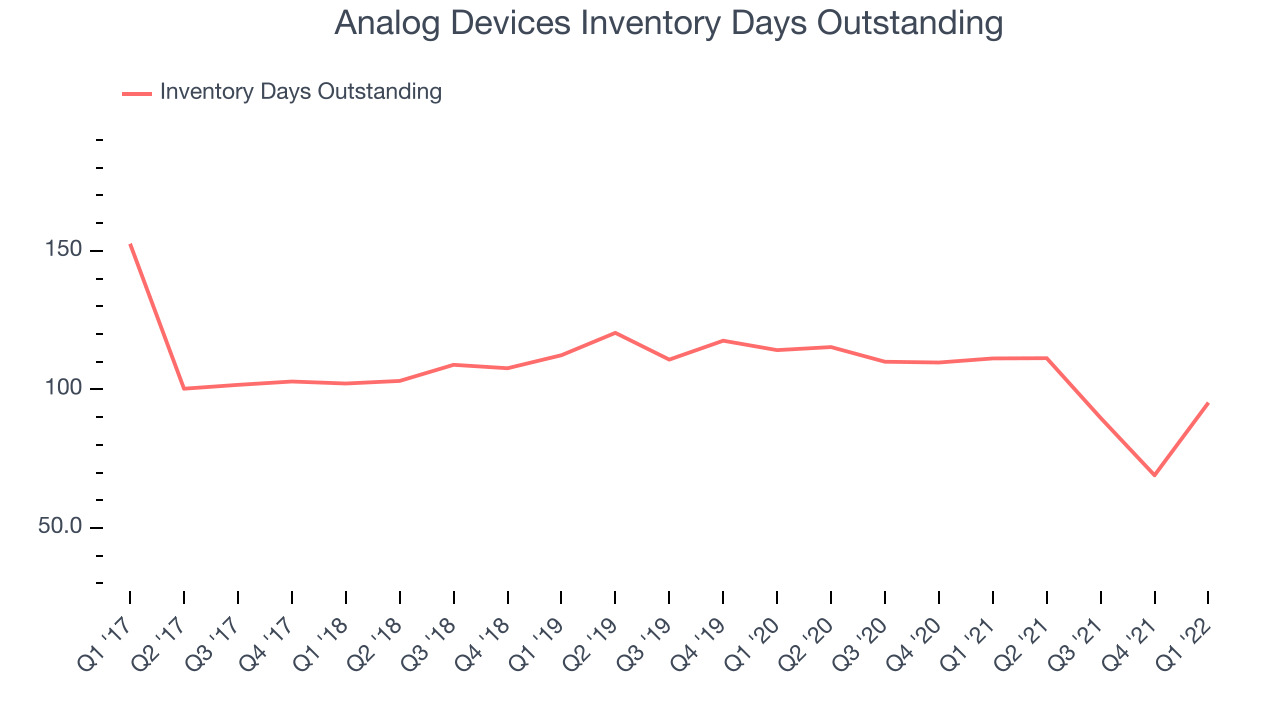 Analog Devices Inventory Days Outstanding

Inventory Days Outstanding

150
100
50.0

Q1 '17
Q2 '17
Q3 '17
Q4 '17
Q1 '18
Q2 '18
Q3 '18
Q4 '18
Q1 '19
Q2 '19
Q3 '19
Q4 '19
Q1 '20
Q2 '20
Q3 '20
Q4 '20
Q1 '21
Q2 '21
Q3 '21
Q4 '21
Q1 '22